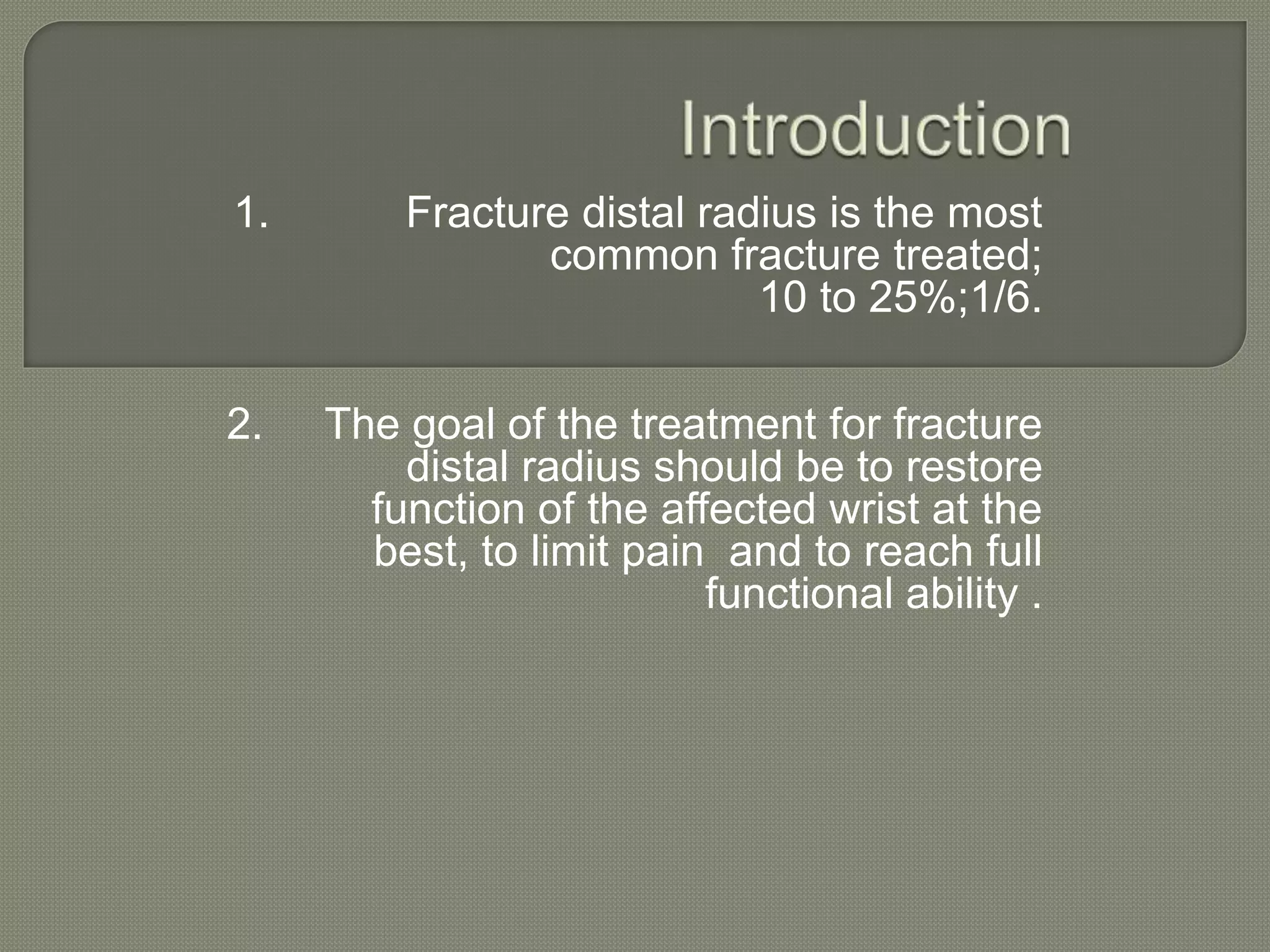 Introduction

1. Fracture distal radius is the most common fracture treated; 10 to 25%;1/6.

2. The goal of the treatment for fracture distal radius should be to restore function of the affected wrist at the best, to limit pain  and to reach full functional ability .